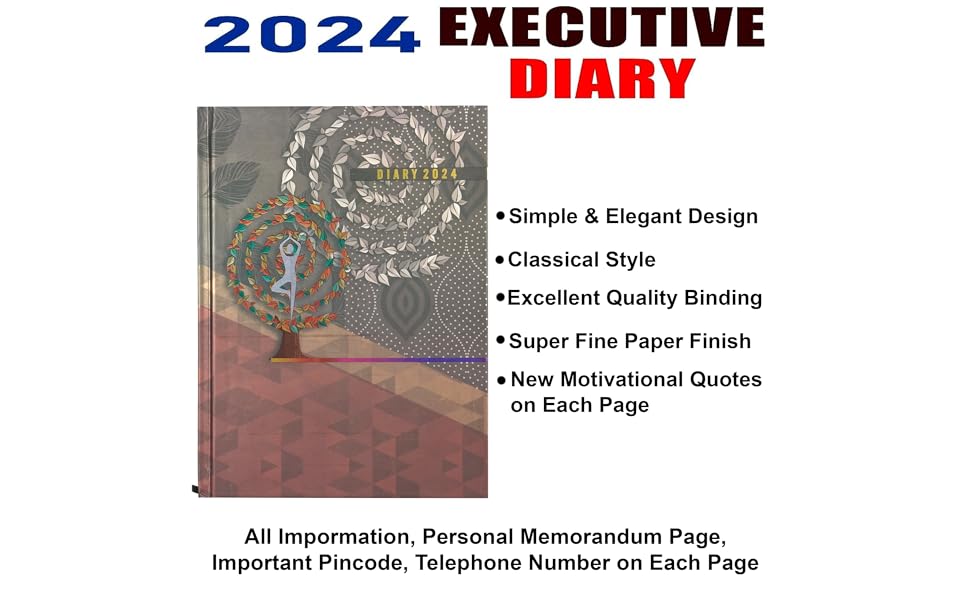 2024 EXECUTIVE DIARY

DIARY 2024

• Simple & Elegant Design
• Classical Style
• Excellent Quality Binding
• Super Fine Paper Finish
• New Motivational Quotes on Each Page

All Impormation, Personal Memorandum Page, Important Pincode, Telephone Number on Each Page